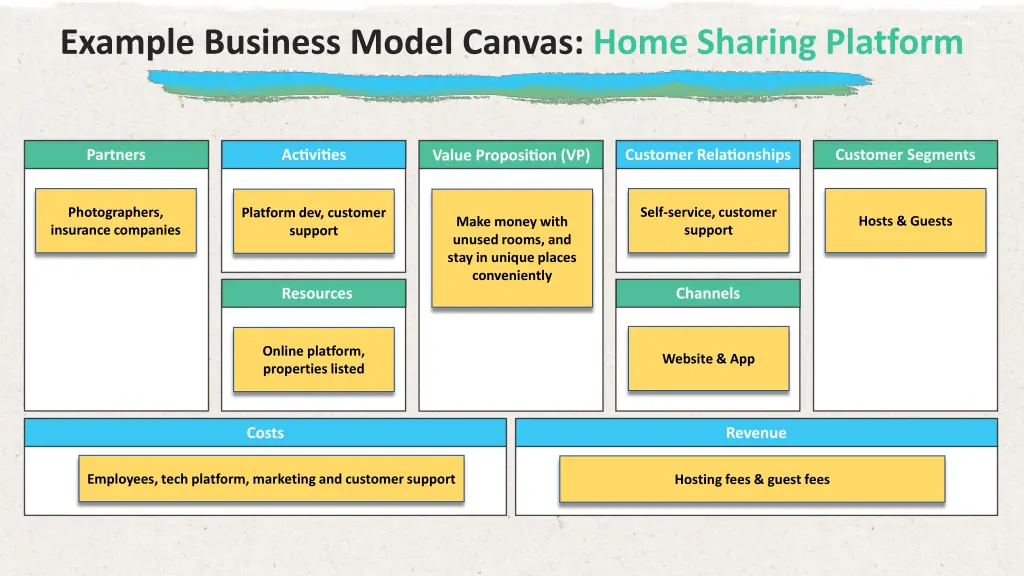 Example Business Model Canvas: Home Sharing Platform

Partners

Photographers, insurance companies

Activities

Platform dev, customer support

Resources

Online platform, properties listed

Value Proposition (VP)

Make money with unused rooms, and stay in unique places conveniently

Customer Relationships

Self-service, customer support

Channels

Website & App

Customer Segments

Hosts & Guests

Costs

Employees, tech platform, marketing and customer support

Revenue

Hosting fees & guest fees